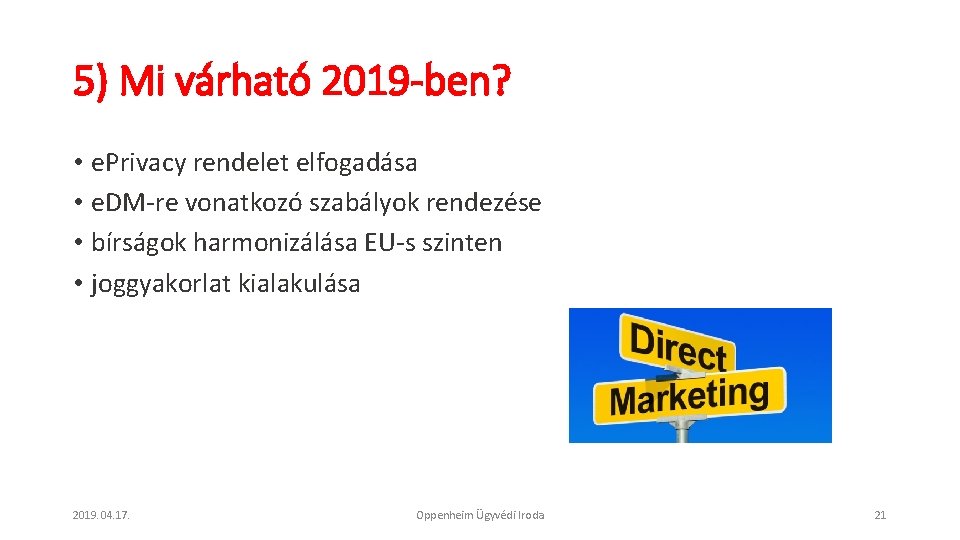 5) Mi várható 2019-ben?

• ePrivacy rendelet elfogadása
• eDM-re vonatkozó szabályok rendezése
• bírságok harmonizálása EU-s szinten
• joggyakorlat kialakulása

Direct
Marketing

2019. 04. 17.

Oppenheim Ügyvédi Iroda

21